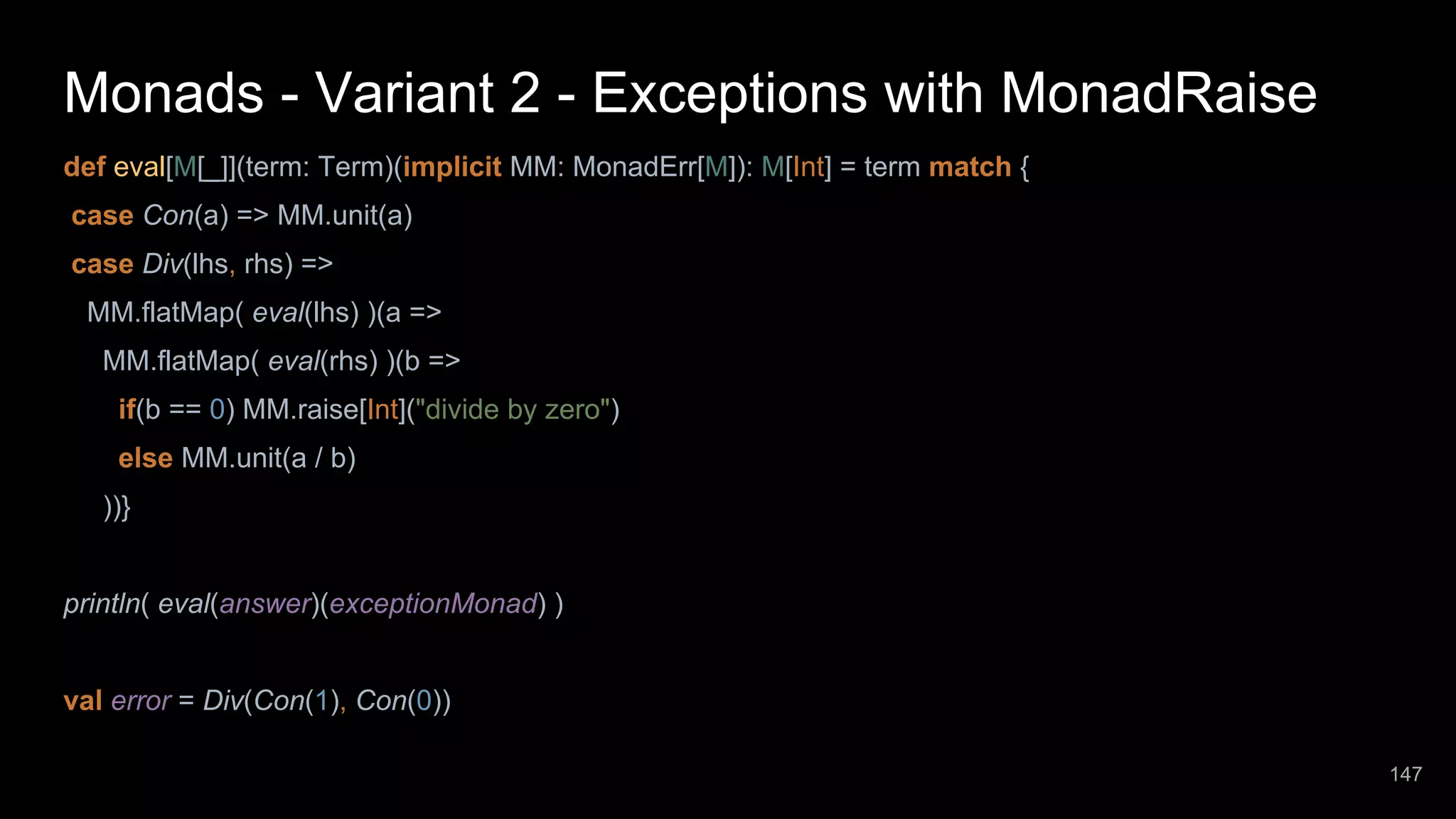 Monads - Variant 2 - Exceptions with MonadRaise

def eval[M[_]](term: Term)(implicit MM: MonadErr[M]): M[Int] = term match {
case Con(a) => MM.unit(a)
case Div(lhs, rhs) =>
MM.flatMap( eval(lhs) )(a =>
MM.flatMap( eval(rhs) )(b =>
if(b == 0) MM.raise[Int]("divide by zero")
else MM.unit(a / b)
))}

println( eval(answer)(exceptionMonad) )

val error = Div(Con(1), Con(0))

147